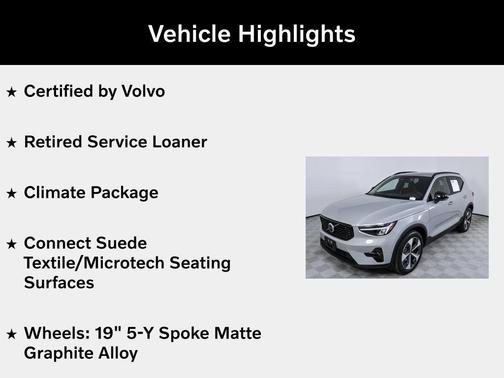 Vehicle Highlights

★ Certified by Volvo

★ Retired Service Loaner

★ Climate Package

★ Connect Suede Textile/Microtech Seating Surfaces

★ Wheels: 19" 5-Y Spoke Matte Graphite Alloy